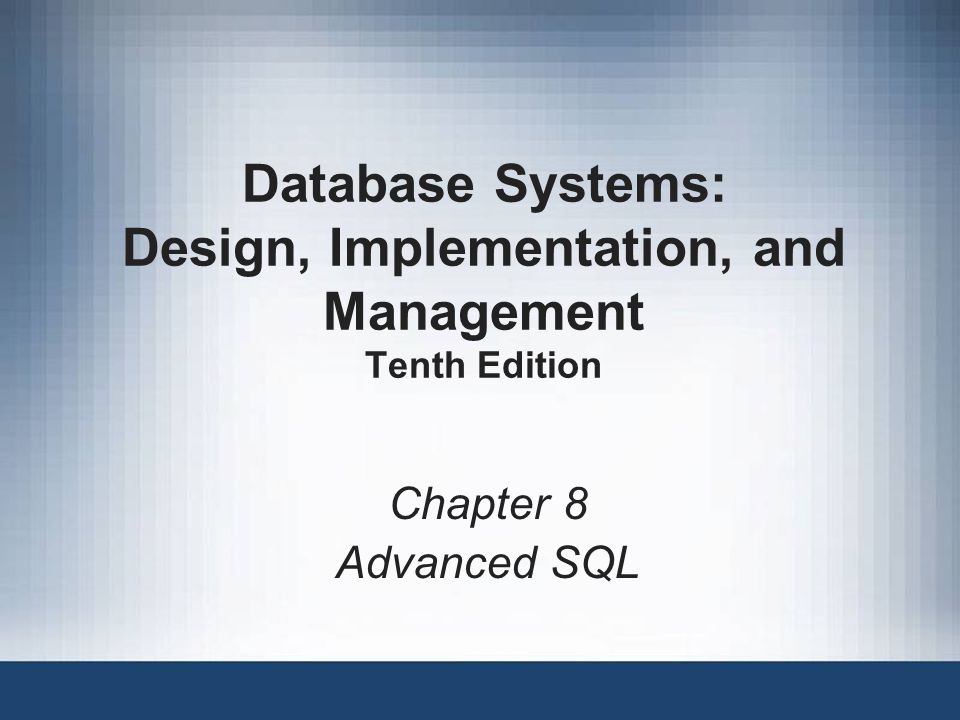 Database Systems: Design, Implementation, and Management
Tenth Edition

Chapter 8
Advanced SQL